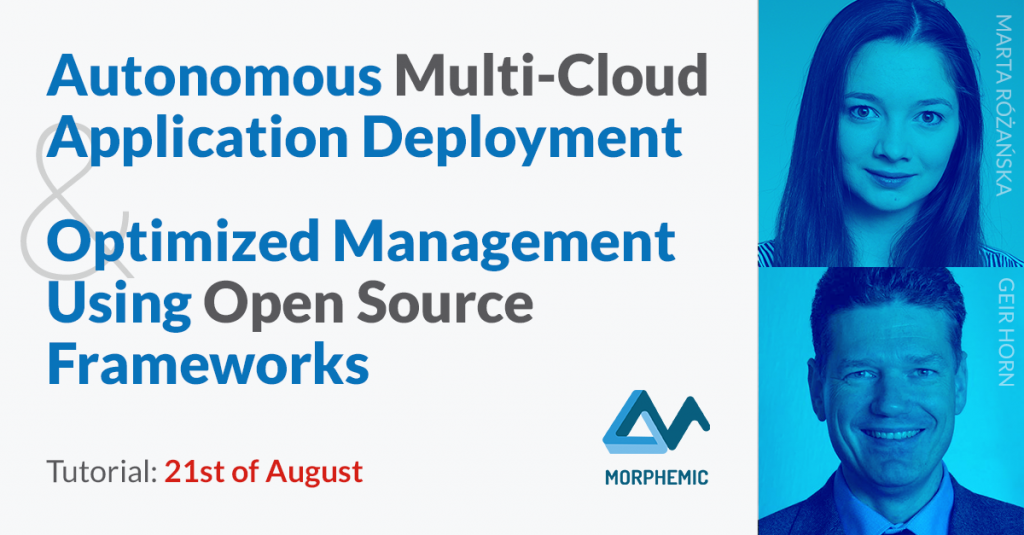 Autonomous Multi-Cloud Application Deployment

&

Optimized Management Using Open Source Frameworks

Tutorial: 21st of August

MORPHEMIC

MARTA RÓŻAŃSKA

GEIR HORN